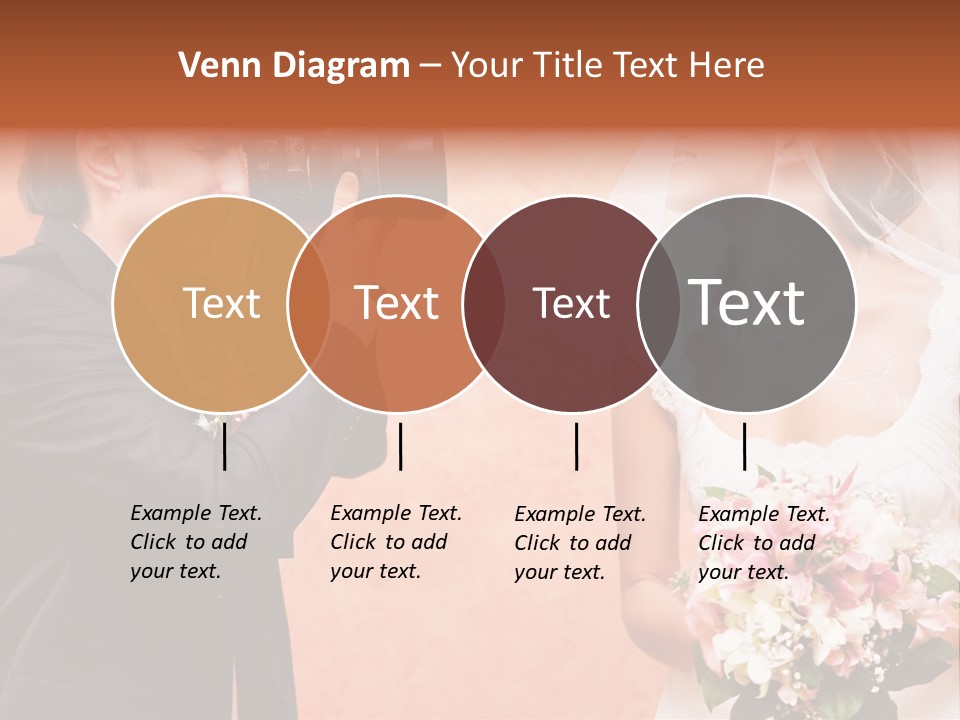 Venn Diagram – Your Title Text Here

Text

Text

Text

Text

Example Text. Click to add your text.

Example Text. Click to add your text.

Example Text. Click to add your text.

Example Text. Click to add your text.